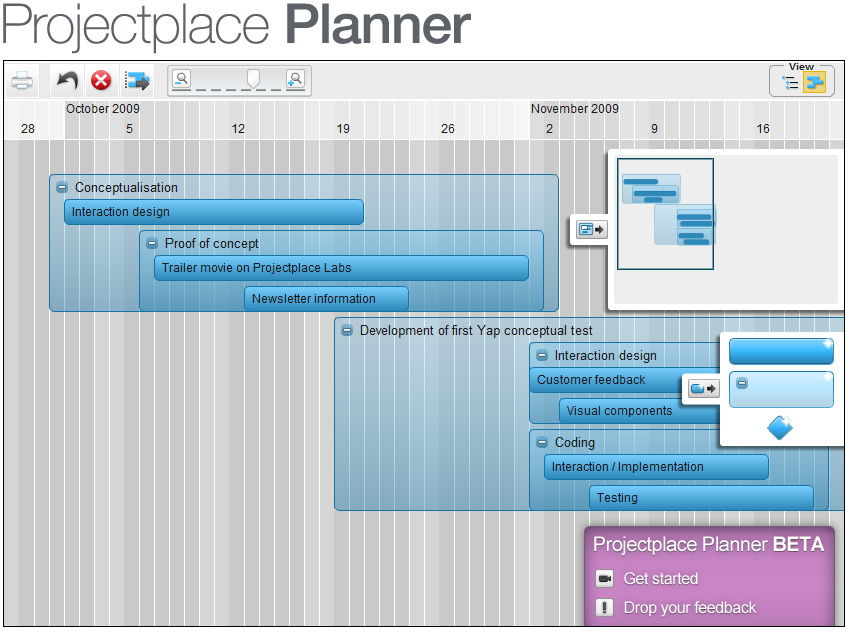 Projectplace Planner

View

October 2009
November 2009
28
5
12
19
26
2
9
16

Conceptualisation
Interaction design
Proof of concept
Trailer movie on Projectplace Labs
Newsletter information
Development of first Yap conceptual test
Interaction design
Customer feedback
Visual components
Coding
Interaction / Implementation
Testing

Projectplace Planner BETA
Get started
Drop your feedback